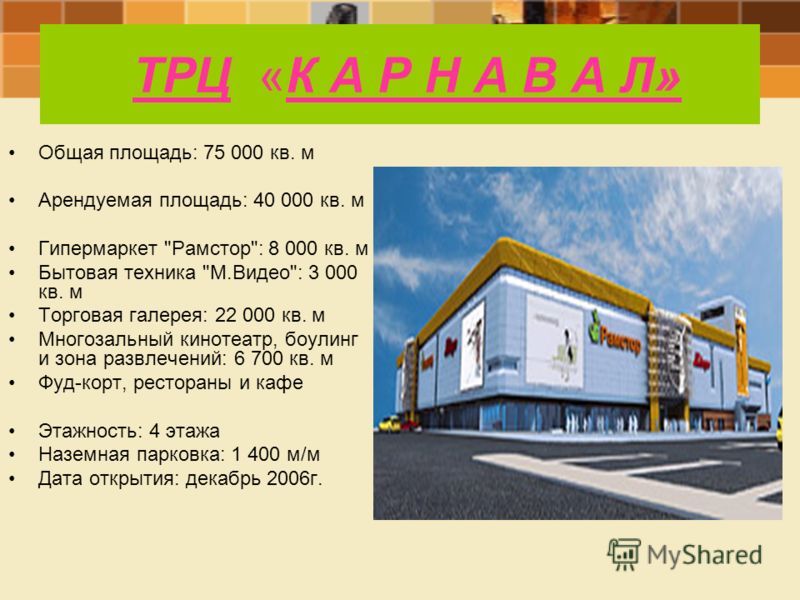 ТРЦ «К А Р Н А В А Л»

• Общая площадь: 75 000 кв. м

• Арендуемая площадь: 40 000 кв. м

• Гипермаркет "Рамстор": 8 000 кв. м
• Бытовая техника "М.Видео": 3 000 кв. м
• Торговая галерея: 22 000 кв. м
• Многозальный кинотеатр, боулинг и зона развлечений: 6 700 кв. м
• Фуд-корт, рестораны и кафе

• Этажность: 4 этажа
• Наземная парковка: 1 400 м/м
• Дата открытия: декабрь 2006г.

Рамстор

MyShared